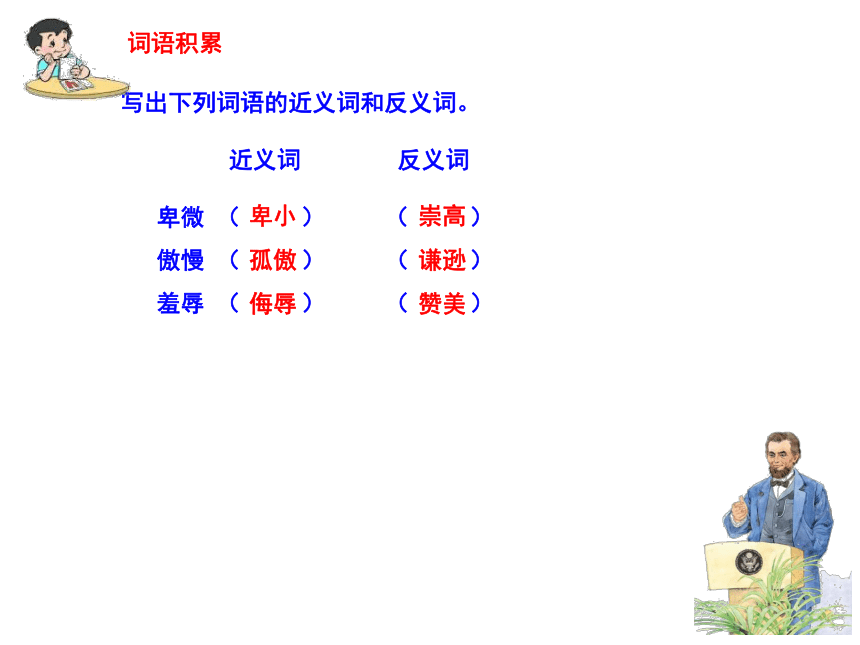 词语积累

写出下列词语的近义词和反义词。

| | 近义词 | 反义词 |
|---|---|---|
| 卑微 | （ 卑小 ） | （ 崇高 ） |
| 傲慢 | （ 孤傲 ） | （ 谦逊 ） |
| 羞辱 | （ 侮辱 ） | （ 赞美 ） |